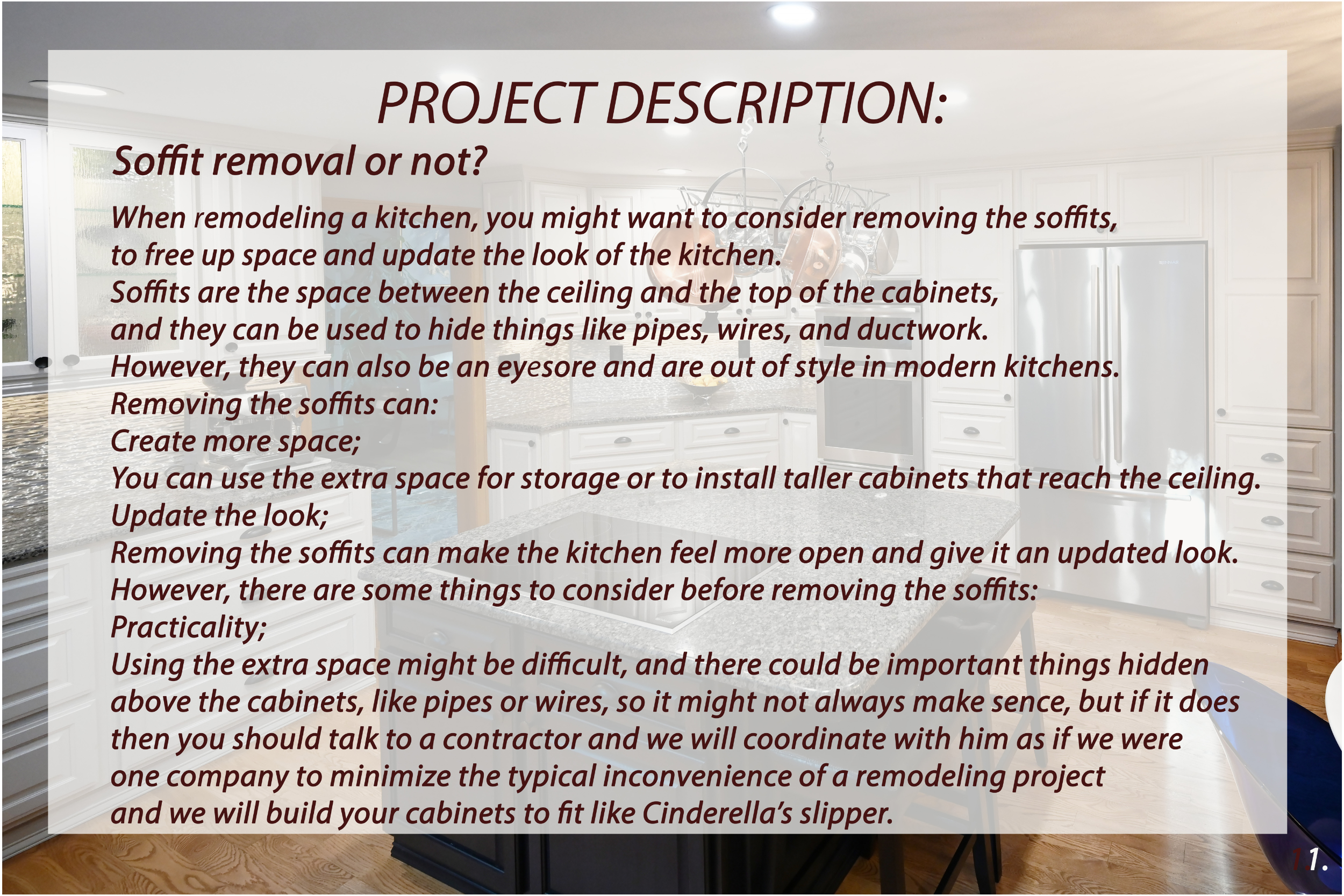 PROJECT DESCRIPTION:

Soffit removal or not?

When remodeling a kitchen, you might want to consider removing the soffits, to free up space and update the look of the kitchen.
Soffits are the space between the ceiling and the top of the cabinets, and they can be used to hide things like pipes, wires, and ductwork.
However, they can also be an eyesore and are out of style in modern kitchens.
Removing the soffits can:
Create more space;
You can use the extra space for storage or to install taller cabinets that reach the ceiling.
Update the look;
Removing the soffits can make the kitchen feel more open and give it an updated look.
However, there are some things to consider before removing the soffits:
Practicality;
Using the extra space might be difficult, and there could be important things hidden above the cabinets, like pipes or wires, so it might not always make sence, but if it does then you should talk to a contractor and we will coordinate with him as if we were one company to minimize the typical inconvenience of a remodeling project and we will build your cabinets to fit like Cinderella's slipper.

11.